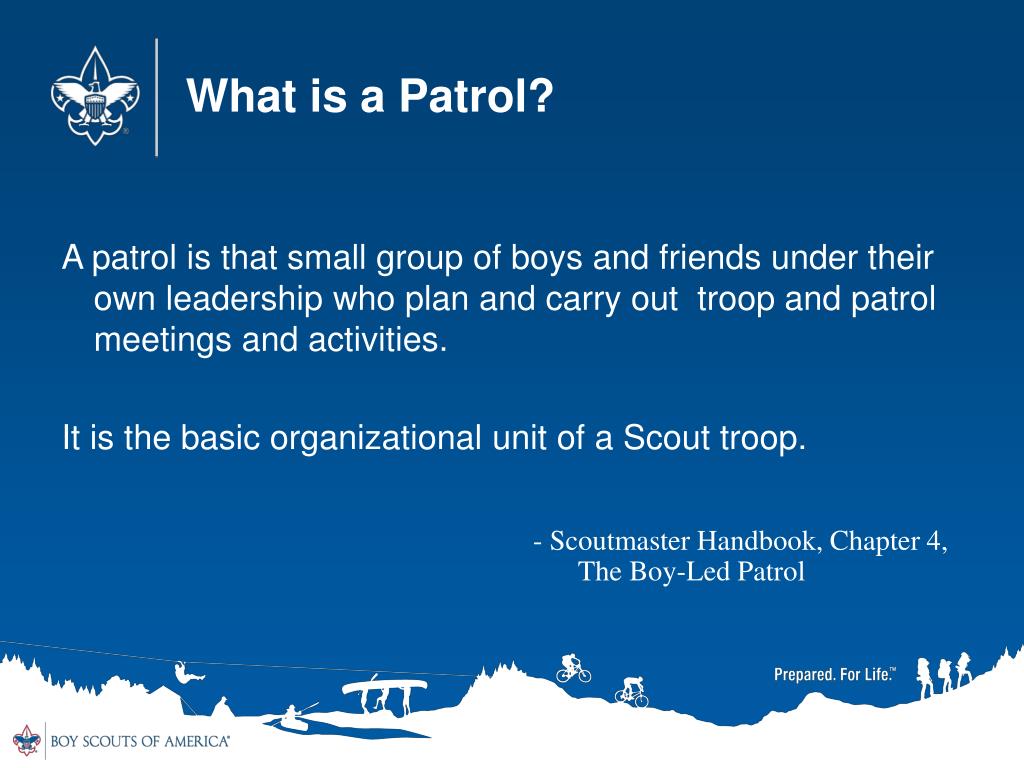 What is a Patrol?

A patrol is that small group of boys and friends under their own leadership who plan and carry out troop and patrol meetings and activities.

It is the basic organizational unit of a Scout troop.

- Scoutmaster Handbook, Chapter 4, The Boy-Led Patrol

Prepared. For Life.™

BOY SCOUTS OF AMERICA®